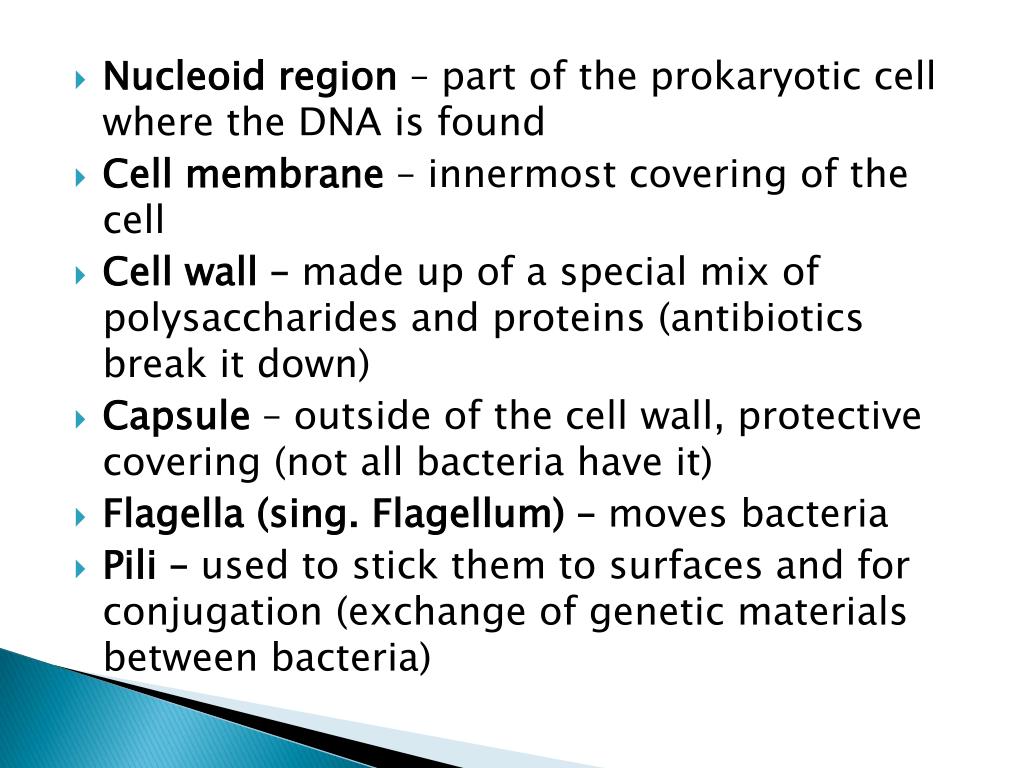 Nucleoid region – part of the prokaryotic cell where the DNA is found

Cell membrane – innermost covering of the cell

Cell wall – made up of a special mix of polysaccharides and proteins (antibiotics break it down)

Capsule – outside of the cell wall, protective covering (not all bacteria have it)

Flagella (sing. Flagellum) – moves bacteria

Pili – used to stick them to surfaces and for conjugation (exchange of genetic materials between bacteria)